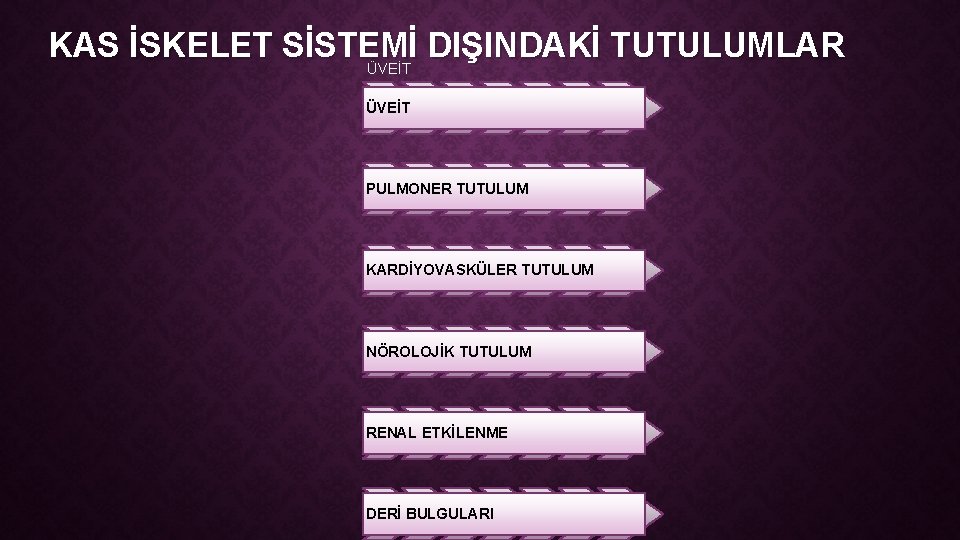 KAS İSKELET SİSTEMİ DIŞINDAKİ TUTULUMLAR

ÜVEİT

ÜVEİT

PULMONER TUTULUM

KARDİYOVASKÜLER TUTULUM

NÖROLOJİK TUTULUM

RENAL ETKİLENME

DERİ BULGULARI